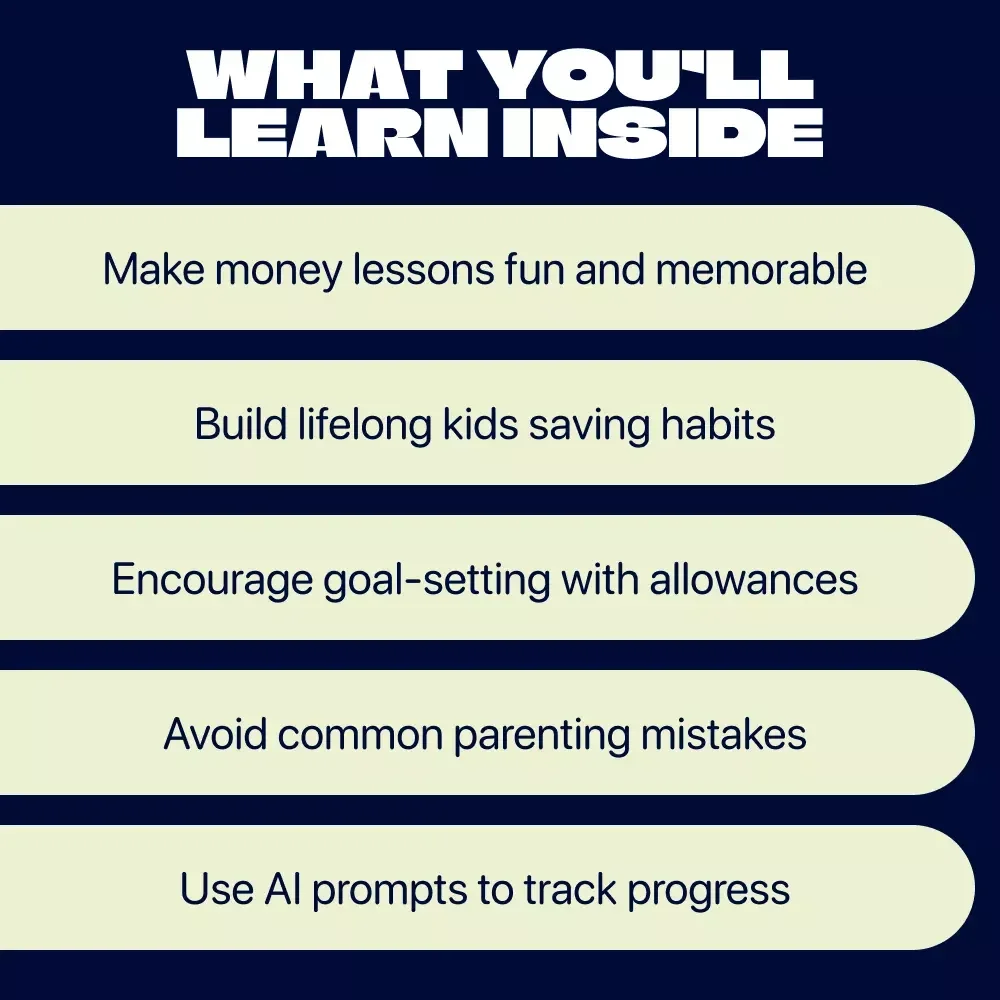 WHAT YOU'LL LEARN INSIDE

Make money lessons fun and memorable

Build lifelong kids saving habits

Encourage goal-setting with allowances

Avoid common parenting mistakes

Use AI prompts to track progress